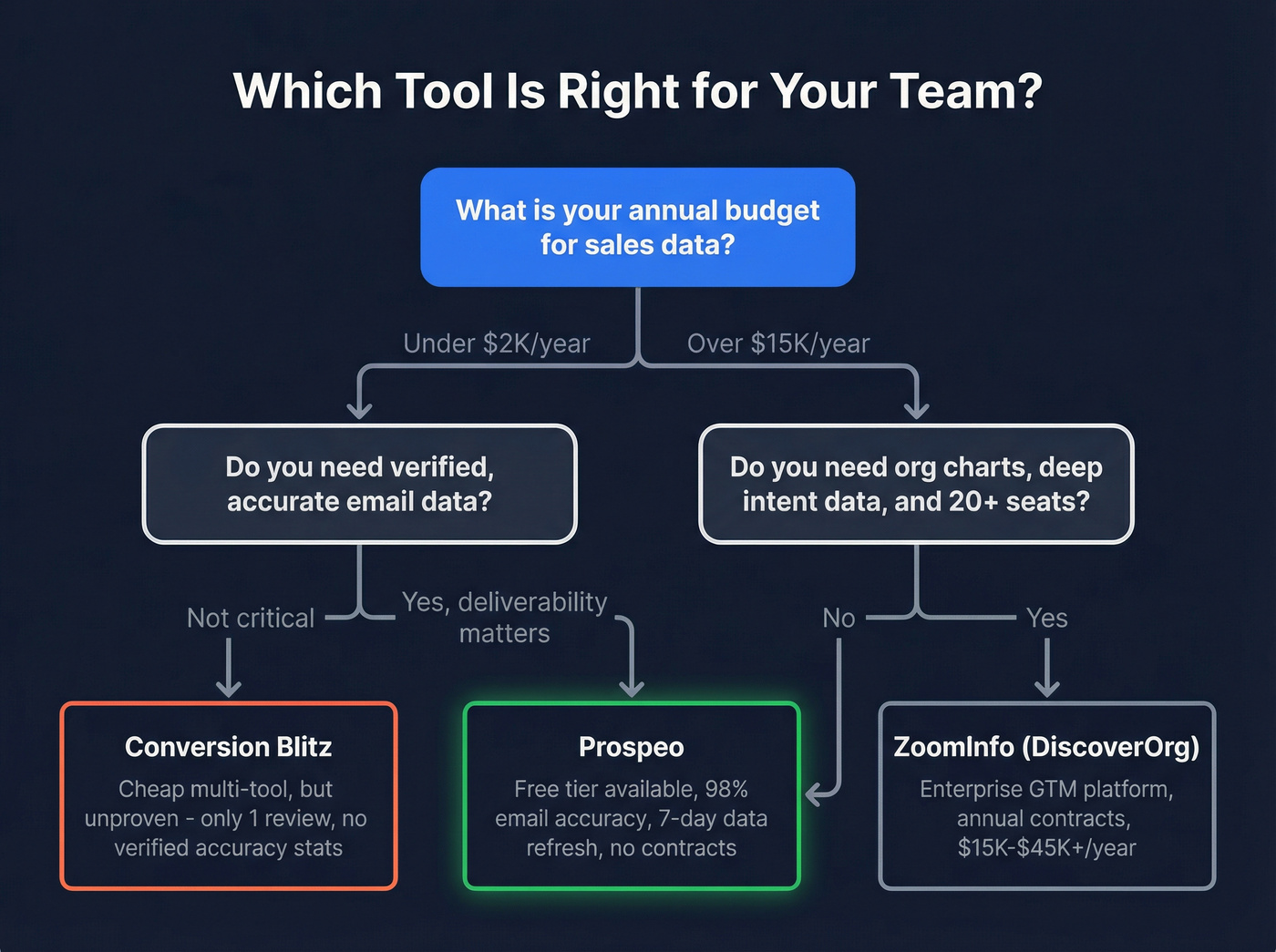 Which Tool Is Right for Your Team?

What is your annual budget for sales data?

Under $2K/year

Over $15K/year

Do you need verified, accurate email data?

Do you need org charts, deep intent data, and 20+ seats?

Not critical

Yes, deliverability matters

No

Yes

Conversion Blitz

Cheap multi-tool, but unproven - only 1 review, no verified accuracy stats

Prospeo

Free tier available, 98% email accuracy, 7-day data refresh, no contracts

ZoomInfo (DiscoverOrg)

Enterprise GTM platform, annual contracts, $15K-$45K+/year